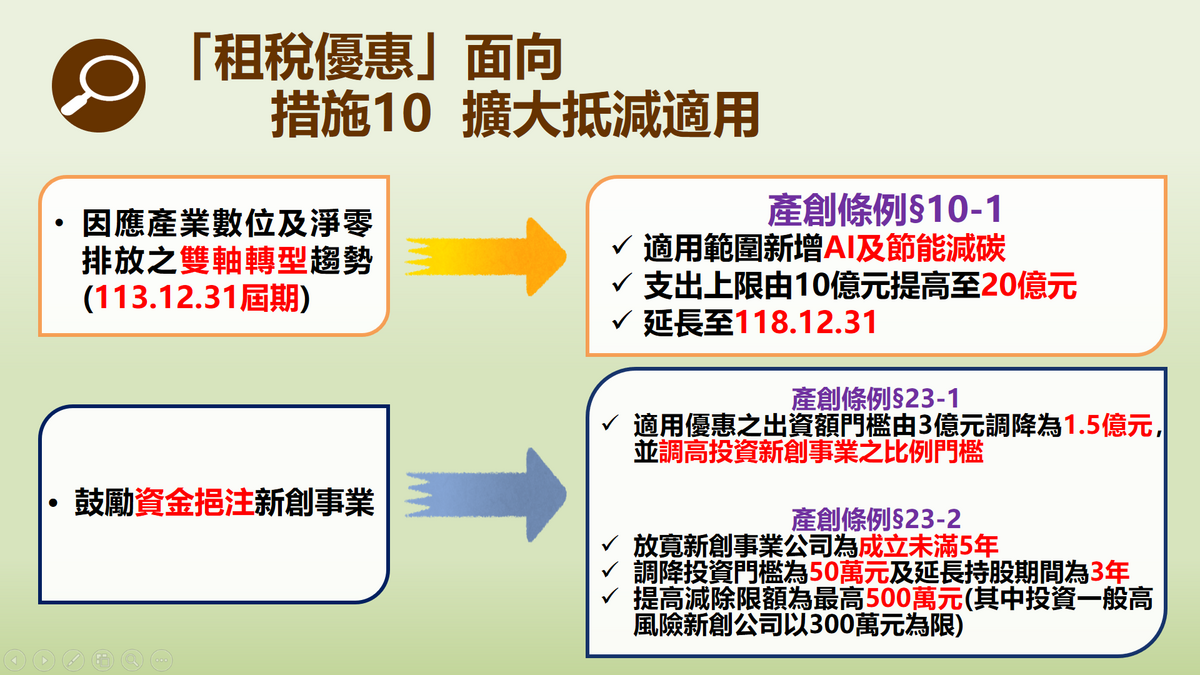 「租稅優惠」面向
措施10 擴大抵減適用

• 因應產業數位及淨零排放之雙軸轉型趨勢 (113.12.31屆期)

產創條例§10-1
✓ 適用範圍新增AI及節能減碳
✓ 支出上限由10億元提高至20億元
✓ 延長至118.12.31

• 鼓勵資金挹注新創事業

產創條例§23-1
✓ 適用優惠之出資額門檻由3億元調降為1.5億元，並調高投資新創事業之比例門檻

產創條例§23-2
✓ 放寬新創事業公司為成立未滿5年
✓ 調降投資門檻為50萬元及延長持股期間為3年
✓ 提高減除限額為最高500萬元(其中投資一般高風險新創公司以300萬元為限)